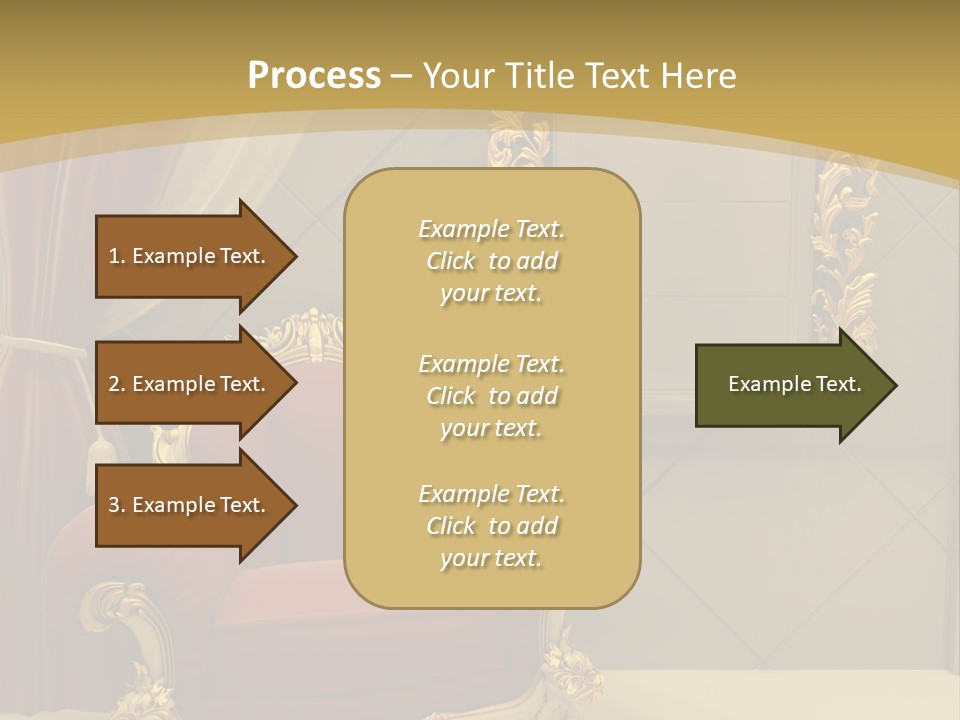 Process – Your Title Text Here

1. Example Text.

2. Example Text.

3. Example Text.

Example Text. Click to add your text.

Example Text. Click to add your text.

Example Text. Click to add your text.

Example Text.